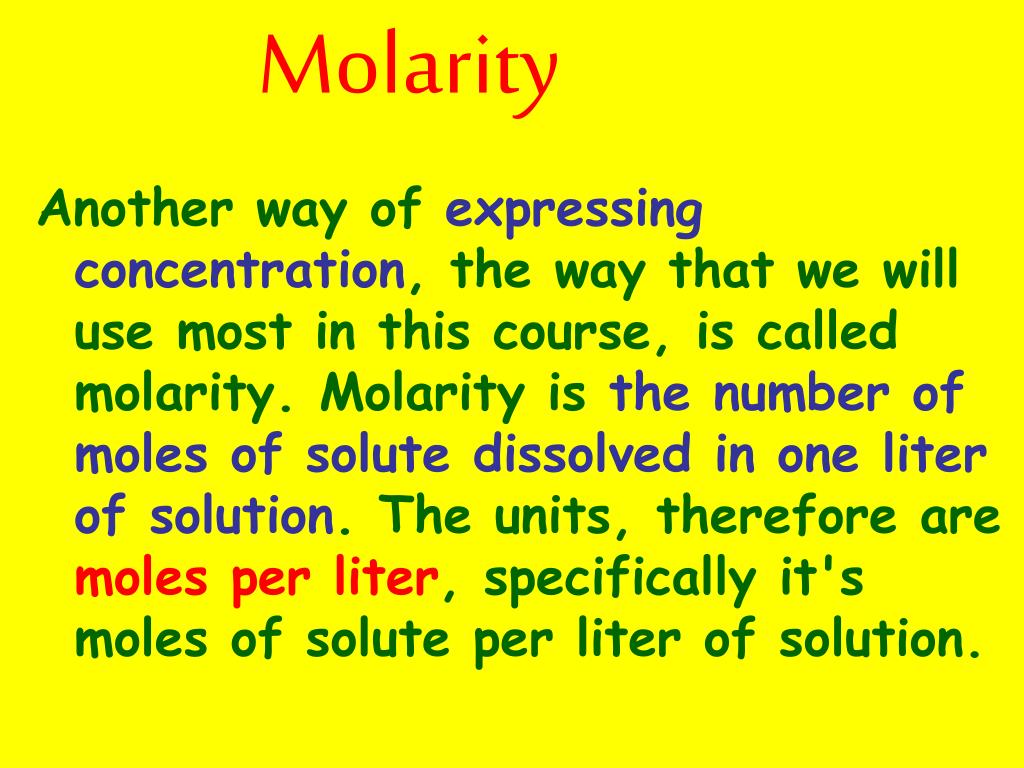 Molarity

Another way of expressing concentration, the way that we will use most in this course, is called molarity. Molarity is the number of moles of solute dissolved in one liter of solution. The units, therefore are moles per liter, specifically it's moles of solute per liter of solution.